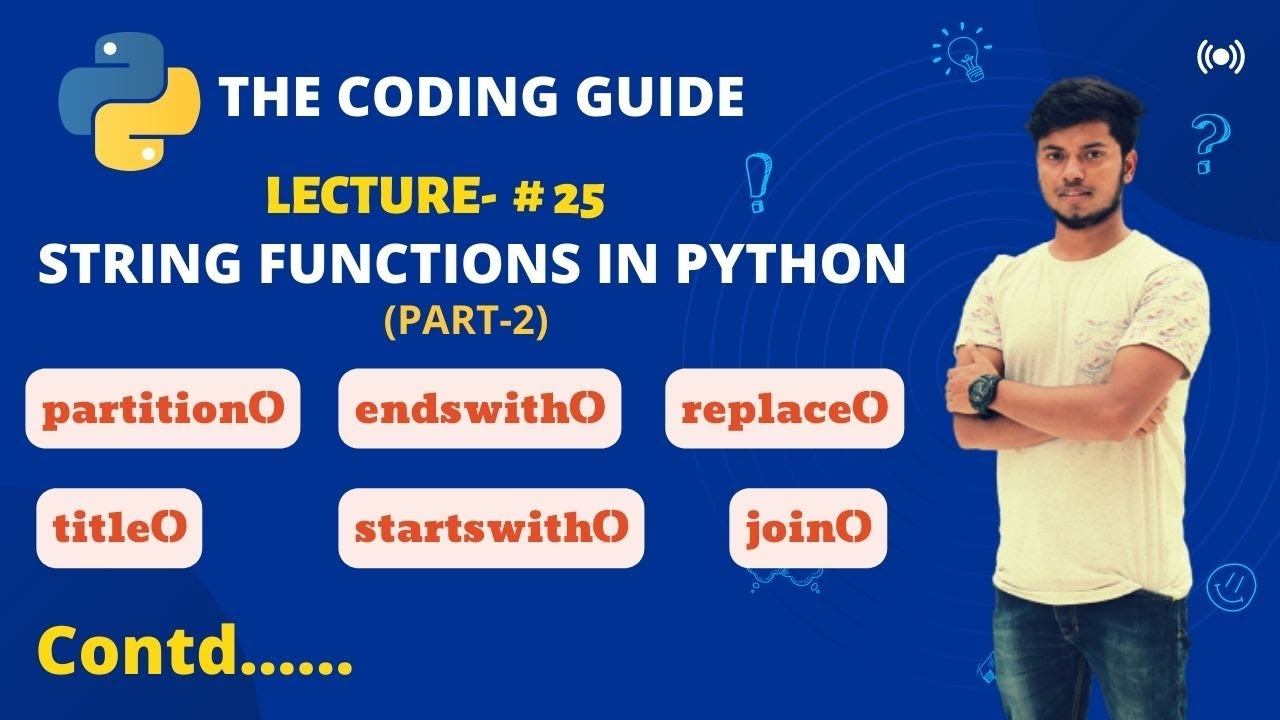 THE CODING GUIDE

LECTURE- # 25

STRING FUNCTIONS IN PYTHON

(PART-2)

partition()

endswith()

replace()

title()

startswith()

join()

Contd......